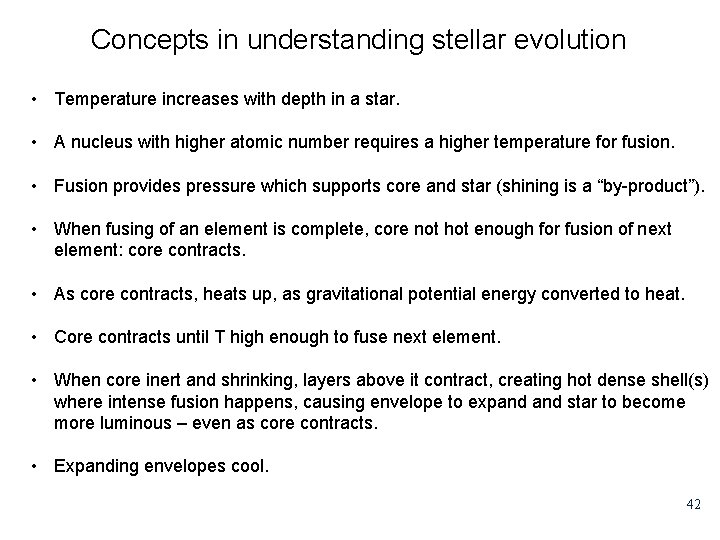 Concepts in understanding stellar evolution

• Temperature increases with depth in a star.

• A nucleus with higher atomic number requires a higher temperature for fusion.

• Fusion provides pressure which supports core and star (shining is a “by-product”).

• When fusing of an element is complete, core not hot enough for fusion of next element: core contracts.

• As core contracts, heats up, as gravitational potential energy converted to heat.

• Core contracts until T high enough to fuse next element.

• When core inert and shrinking, layers above it contract, creating hot dense shell(s) where intense fusion happens, causing envelope to expand and star to become more luminous – even as core contracts.

• Expanding envelopes cool.

42